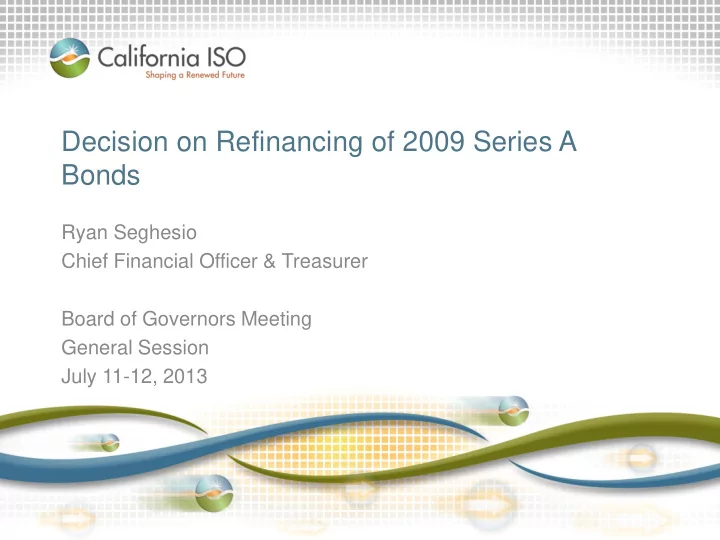 California ISO
Shaping a Renewed Future

Decision on Refinancing of 2009 Series A Bonds

Ryan Seghesio
Chief Financial Officer & Treasurer

Board of Governors Meeting
General Session
July 11-12, 2013